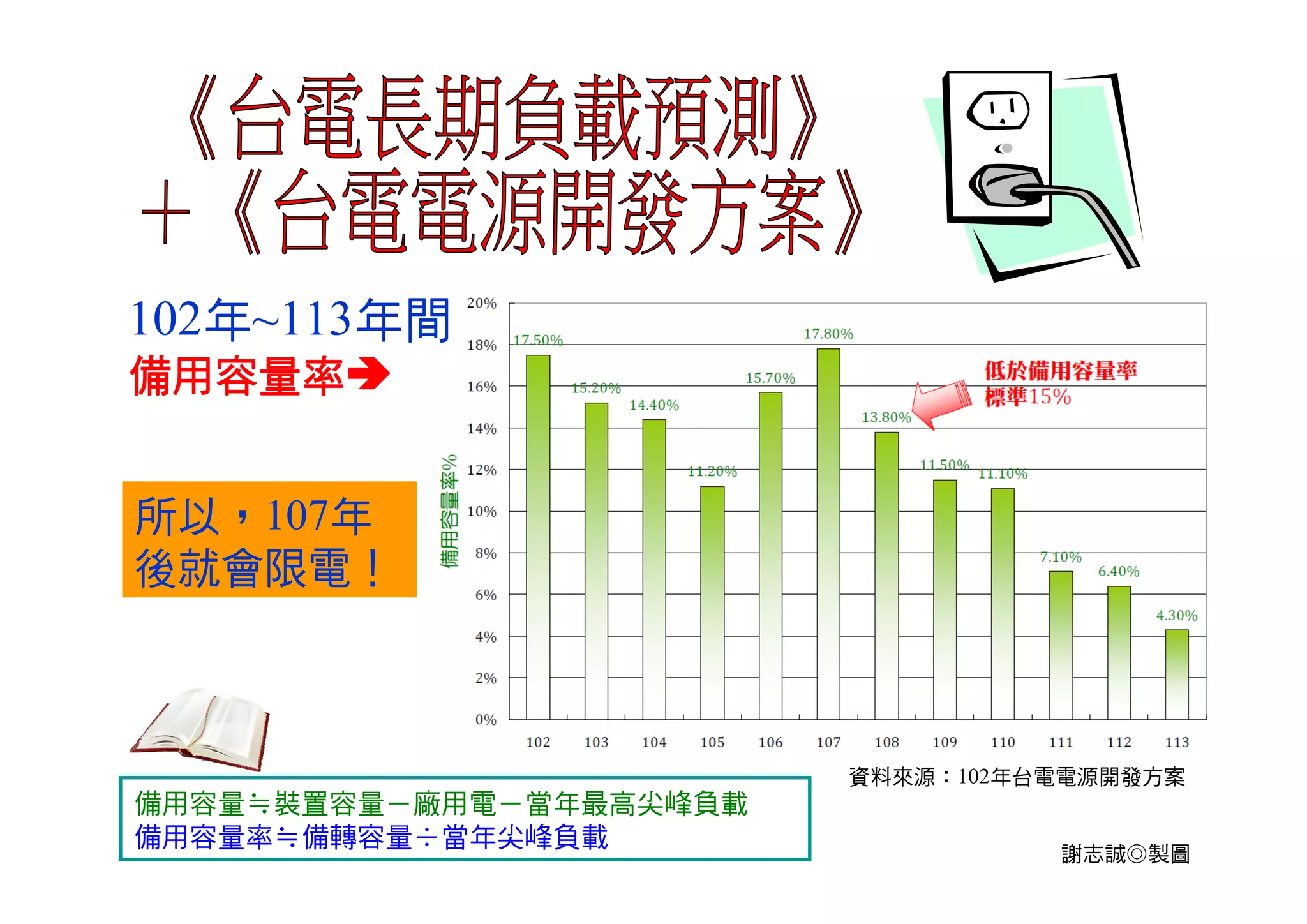 《台電長期負載預測》
＋《台電電源開發方案》

102年~113年間
備用容量率➔

所以，107年後就會限電！

備用容量率%

20%
18%
16%
14%
12%
10%
8%
6%
4%
2%
0%

17.50%
15.20%
14.40%
11.20%
15.70%
17.80%
13.80%
11.50%
11.10%
7.10%
6.40%
4.30%

低於備用容量率標準15%

102 103 104 105 106 107 108 109 110 111 112 113

資料來源：102年台電電源開發方案

備用容量≒裝置容量－廠用電－當年最高尖峰負載
備用容量率≒備轉容量÷當年尖峰負載

謝志誠◎製圖